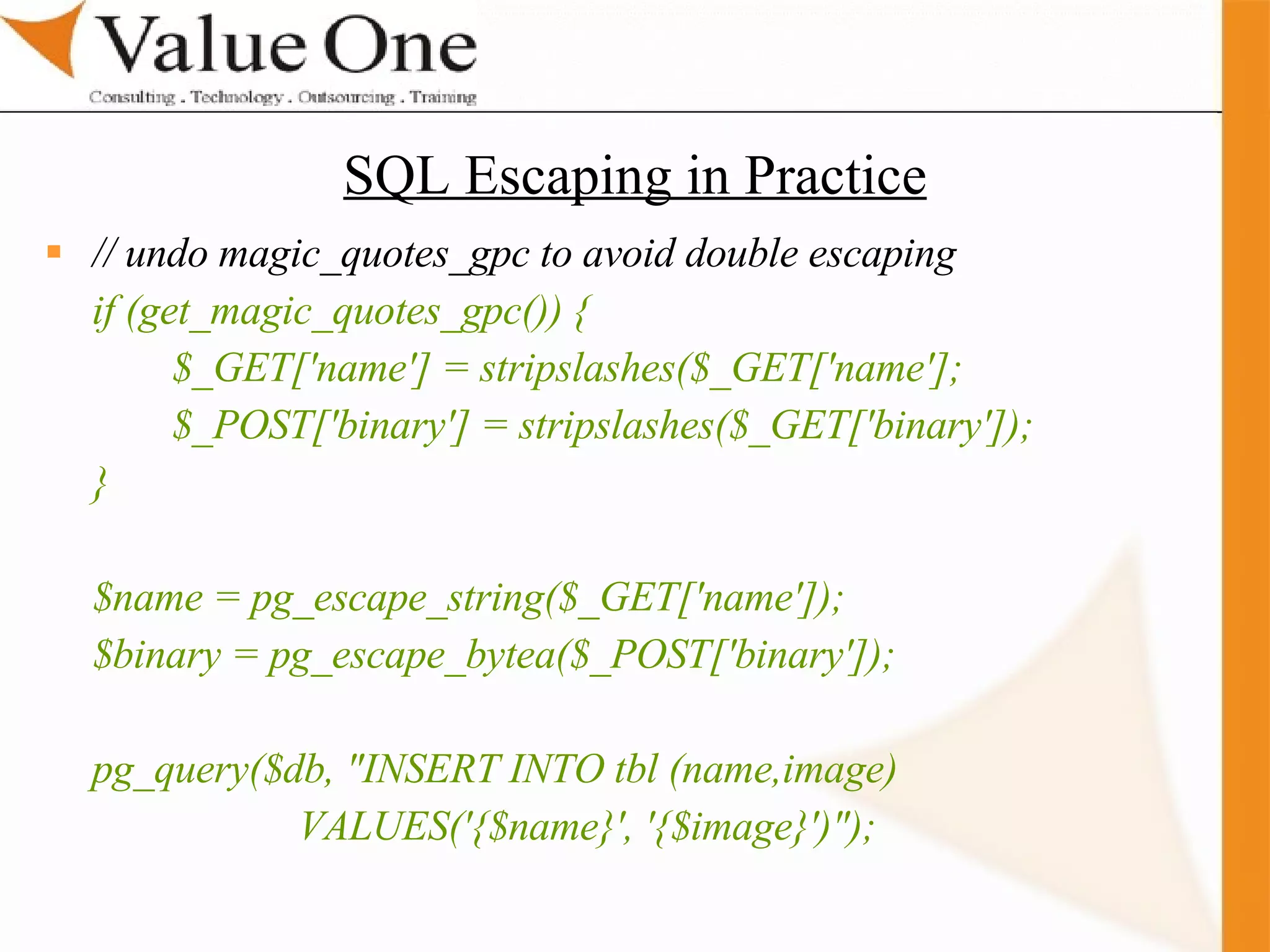 Value One
Consulting . Technology . Outsourcing . Training

SQL Escaping in Practice

▪ // undo magic_quotes_gpc to avoid double escaping
if (get_magic_quotes_gpc()) {
$_GET['name'] = stripslashes($_GET['name'];
$_POST['binary'] = stripslashes($_GET['binary']);
}

$name = pg_escape_string($_GET['name']);
$binary = pg_escape_bytea($_POST['binary']);

pg_query($db, "INSERT INTO tbl (name,image)
VALUES('{$name}', '{$image}')");